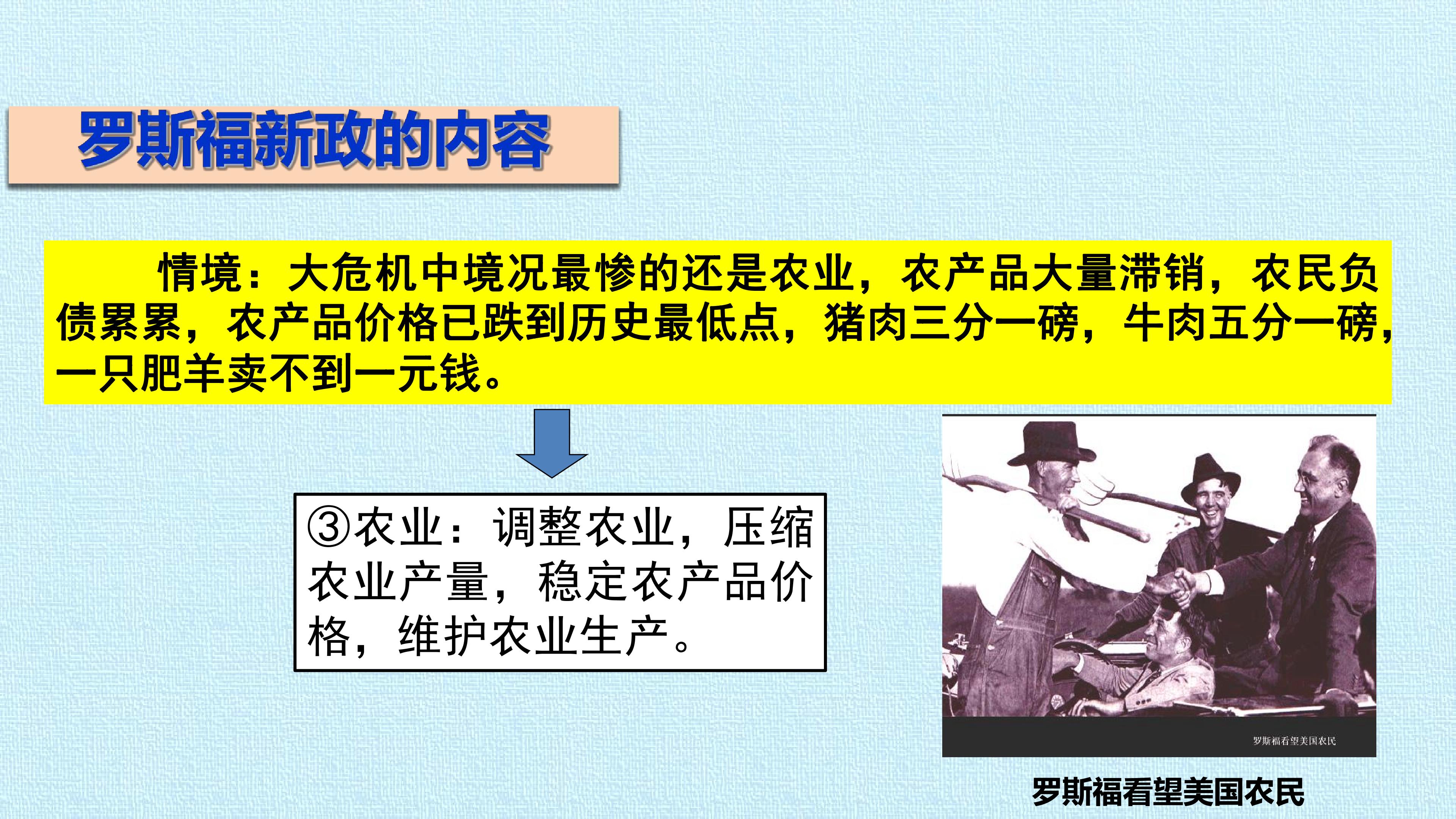 罗斯福新政的内容

情境：大危机中境况最惨的还是农业，农产品大量滞销，农民负债累累，农产品价格已跌到历史最低点，猪肉三分一磅，牛肉五分一磅，一只肥羊卖不到一元钱。

③农业：调整农业，压缩农业产量，稳定农产品价格，维护农业生产。

罗斯福看望美国农民

罗斯福看望美国农民